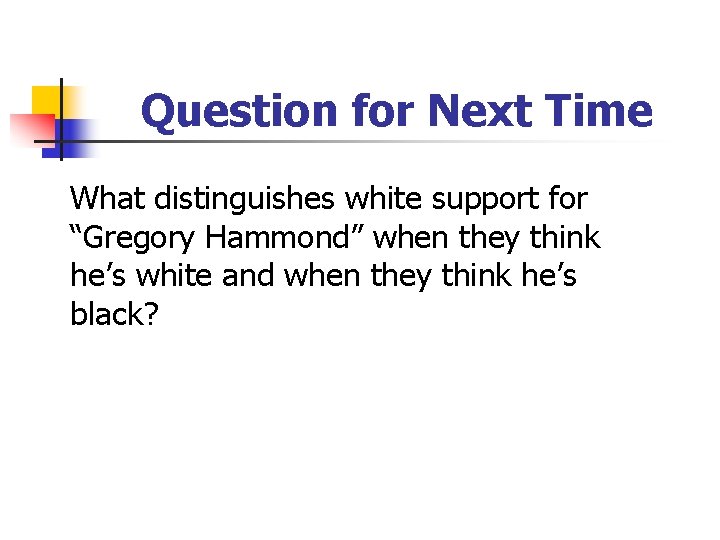 Question for Next Time

What distinguishes white support for “Gregory Hammond” when they think he’s white and when they think he’s black?